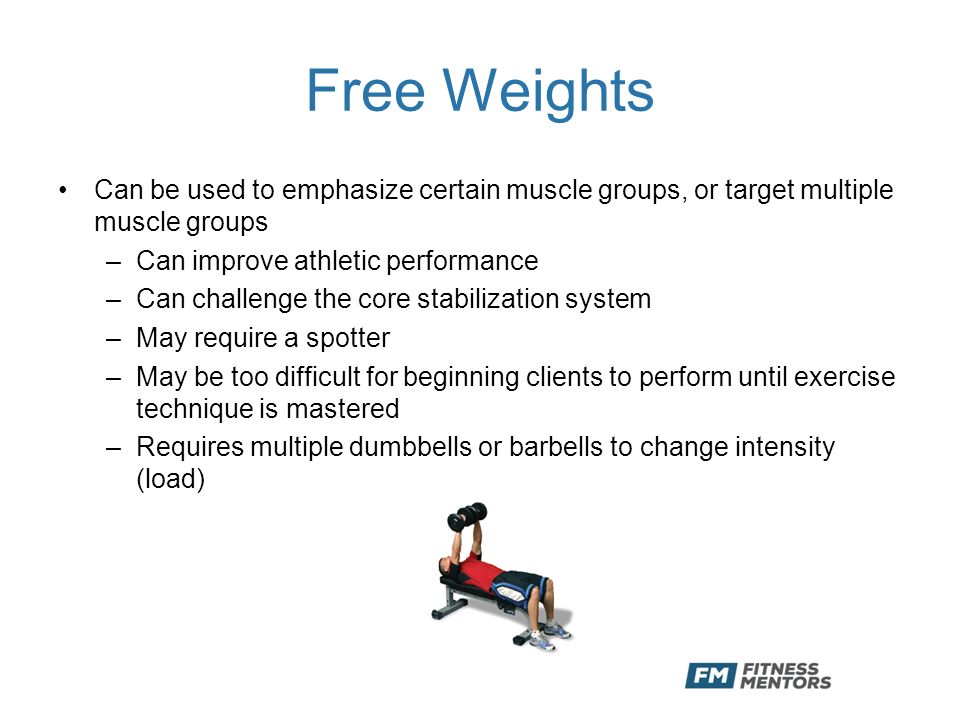 Free Weights

• Can be used to emphasize certain muscle groups, or target multiple muscle groups
– Can improve athletic performance
– Can challenge the core stabilization system
– May require a spotter
– May be too difficult for beginning clients to perform until exercise technique is mastered
– Requires multiple dumbbells or barbells to change intensity (load)

FM FITNESS MENTORS